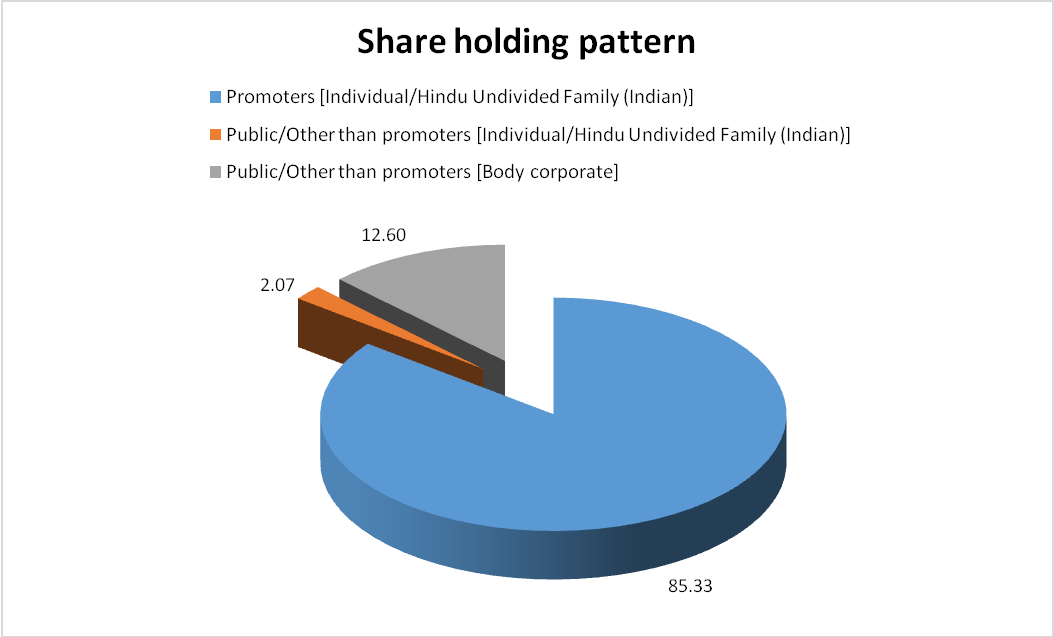 Share holding pattern

Promoters [Individual/Hindu Undivided Family (Indian)]

Public/Other than promoters [Individual/Hindu Undivided Family (Indian)]

Public/Other than promoters [Body corporate]

12.60

2.07

85.33